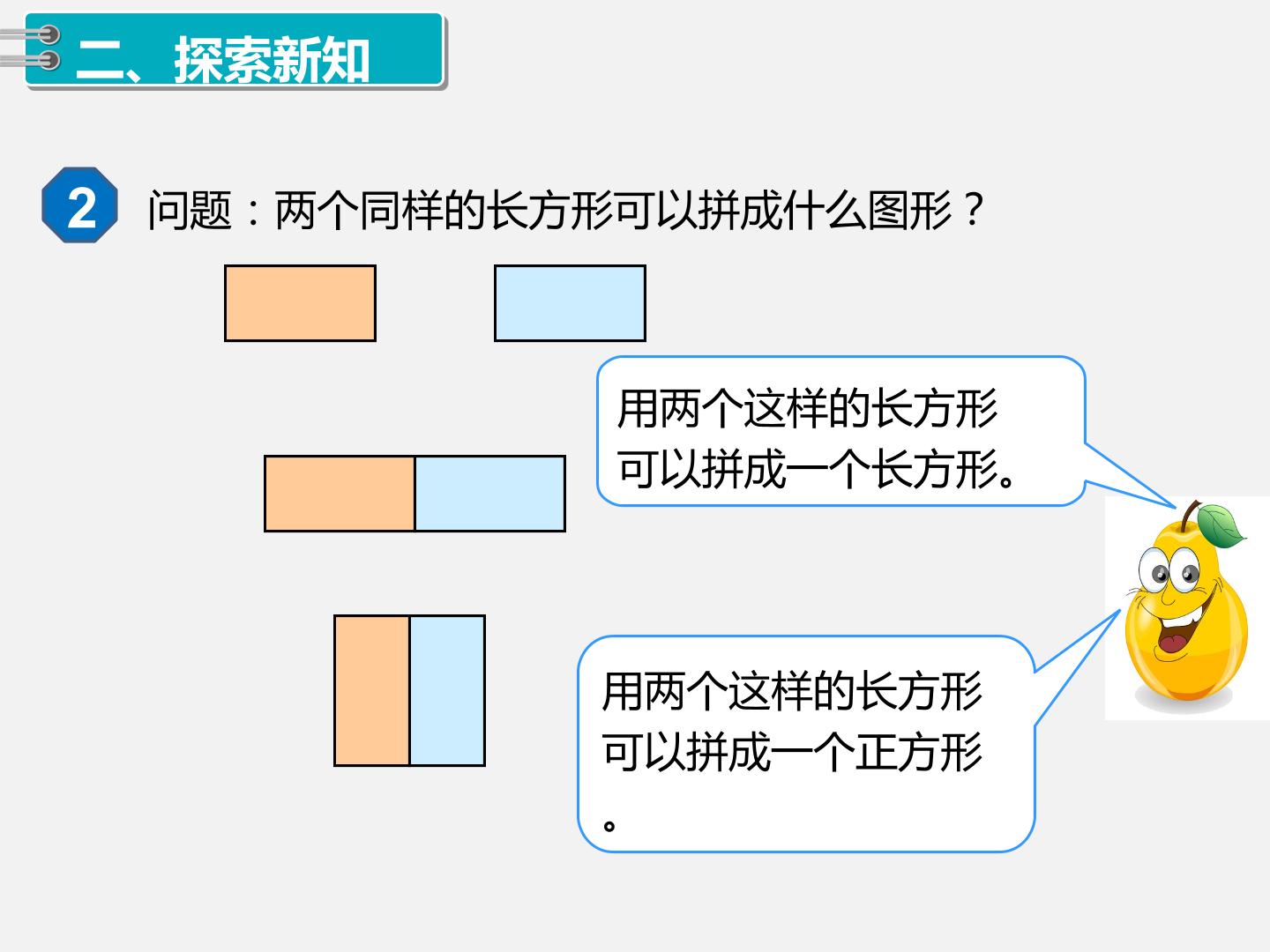 二、探索新知

2 问题：两个同样的长方形可以拼成什么图形？

用两个这样的长方形可以拼成一个长方形。

用两个这样的长方形可以拼成一个正方形。